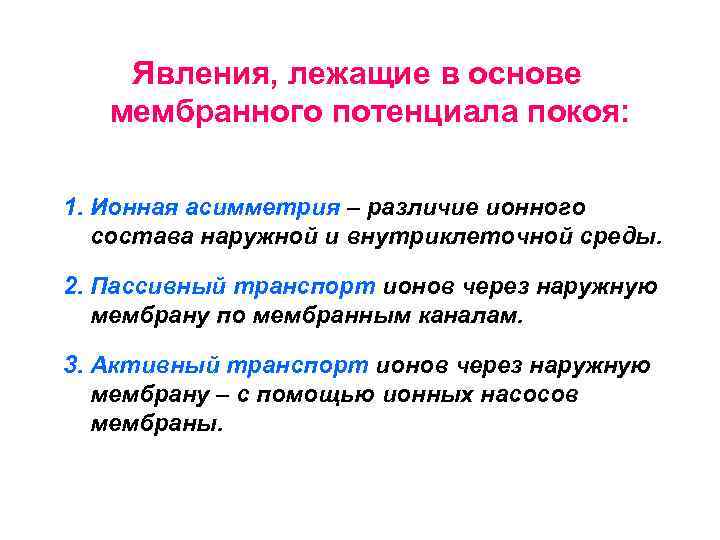 Явления, лежащие в основе мембранного потенциала покоя:

1. Ионная асимметрия – различие ионного состава наружной и внутриклеточной среды.

2. Пассивный транспорт ионов через наружную мембрану по мембранным каналам.

3. Активный транспорт ионов через наружную мембрану – с помощью ионных насосов мембраны.